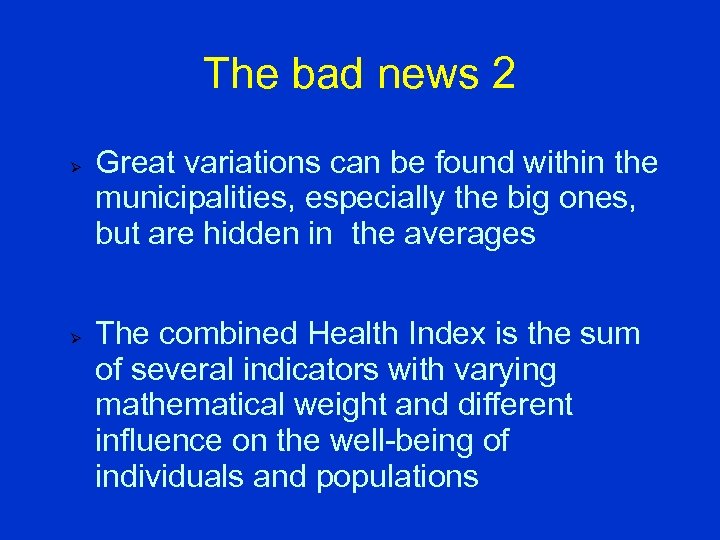 The bad news 2

➢ Great variations can be found within the municipalities, especially the big ones, but are hidden in  the averages

➢ The combined Health Index is the sum of several indicators with varying mathematical weight and different influence on the well-being of individuals and populations